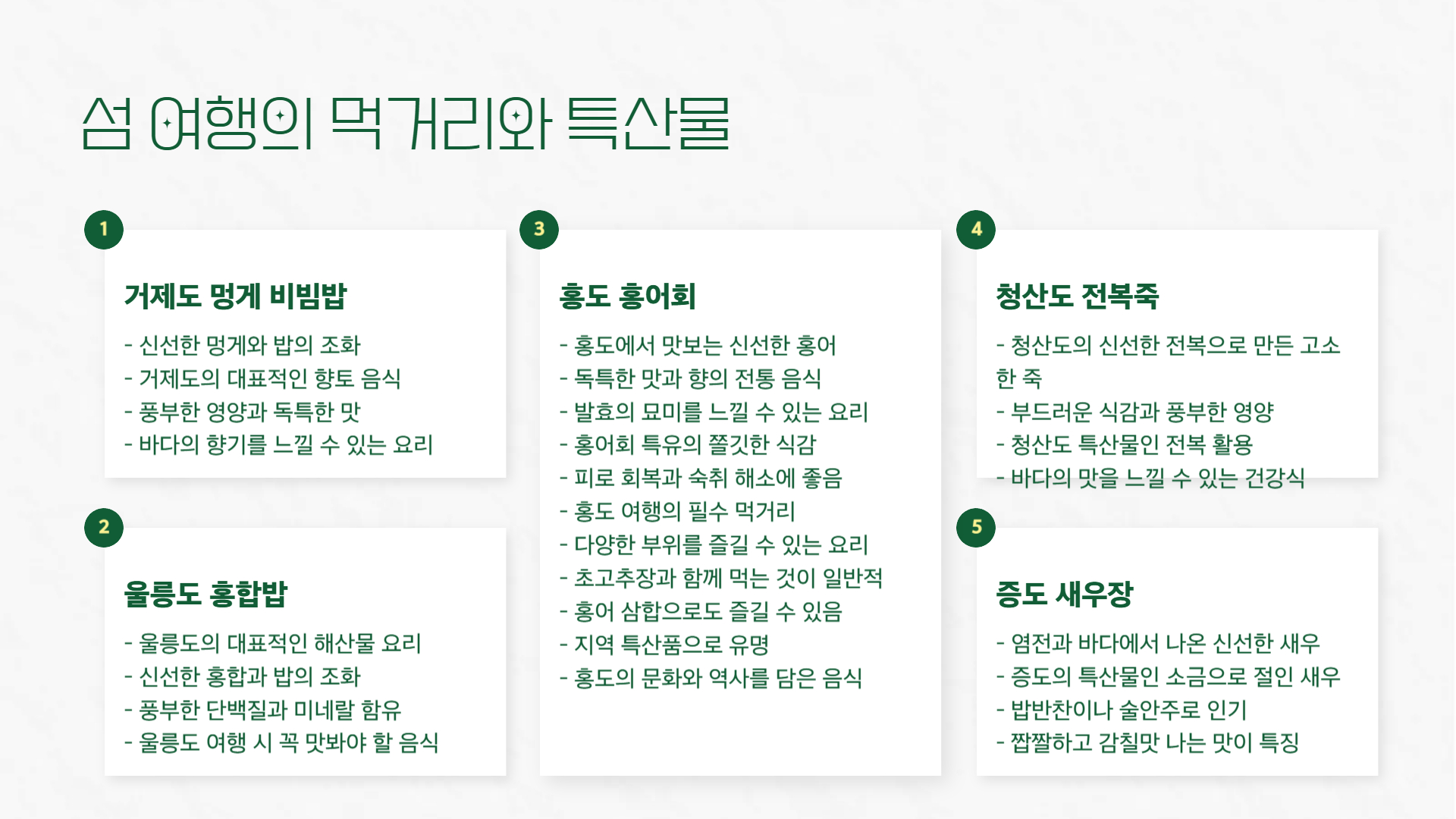 섬 여행의 먹거리와 특산물

1

거제도 멍게 비빔밥

- 신선한 멍게와 밥의 조화
- 거제도의 대표적인 향토 음식
- 풍부한 영양과 독특한 맛
- 바다의 향기를 느낄 수 있는 요리

2

울릉도 홍합밥

- 울릉도의 대표적인 해산물 요리
- 신선한 홍합과 밥의 조화
- 풍부한 단백질과 미네랄 함유
- 울릉도 여행 시 꼭 맛봐야 할 음식

3

홍도 홍어회

- 홍도에서 맛보는 신선한 홍어
- 독특한 맛과 향의 전통 음식
- 발효의 묘미를 느낄 수 있는 요리
- 홍어회 특유의 쫄깃한 식감
- 피로 회복과 숙취 해소에 좋음
- 홍도 여행의 필수 먹거리
- 다양한 부위를 즐길 수 있는 요리
- 초고추장과 함께 먹는 것이 일반적
- 홍어 삼합으로도 즐길 수 있음
- 지역 특산품으로 유명
- 홍도의 문화와 역사를 담은 음식

4

청산도 전복죽

- 청산도의 신선한 전복으로 만든 고소한 죽
- 부드러운 식감과 풍부한 영양
- 청산도 특산물인 전복 활용
- 바다의 맛을 느낄 수 있는 건강식

5

증도 새우장

- 염전과 바다에서 나온 신선한 새우
- 증도의 특산물인 소금으로 절인 새우
- 밥반찬이나 술안주로 인기
- 짭짤하고 감칠맛 나는 맛이 특징